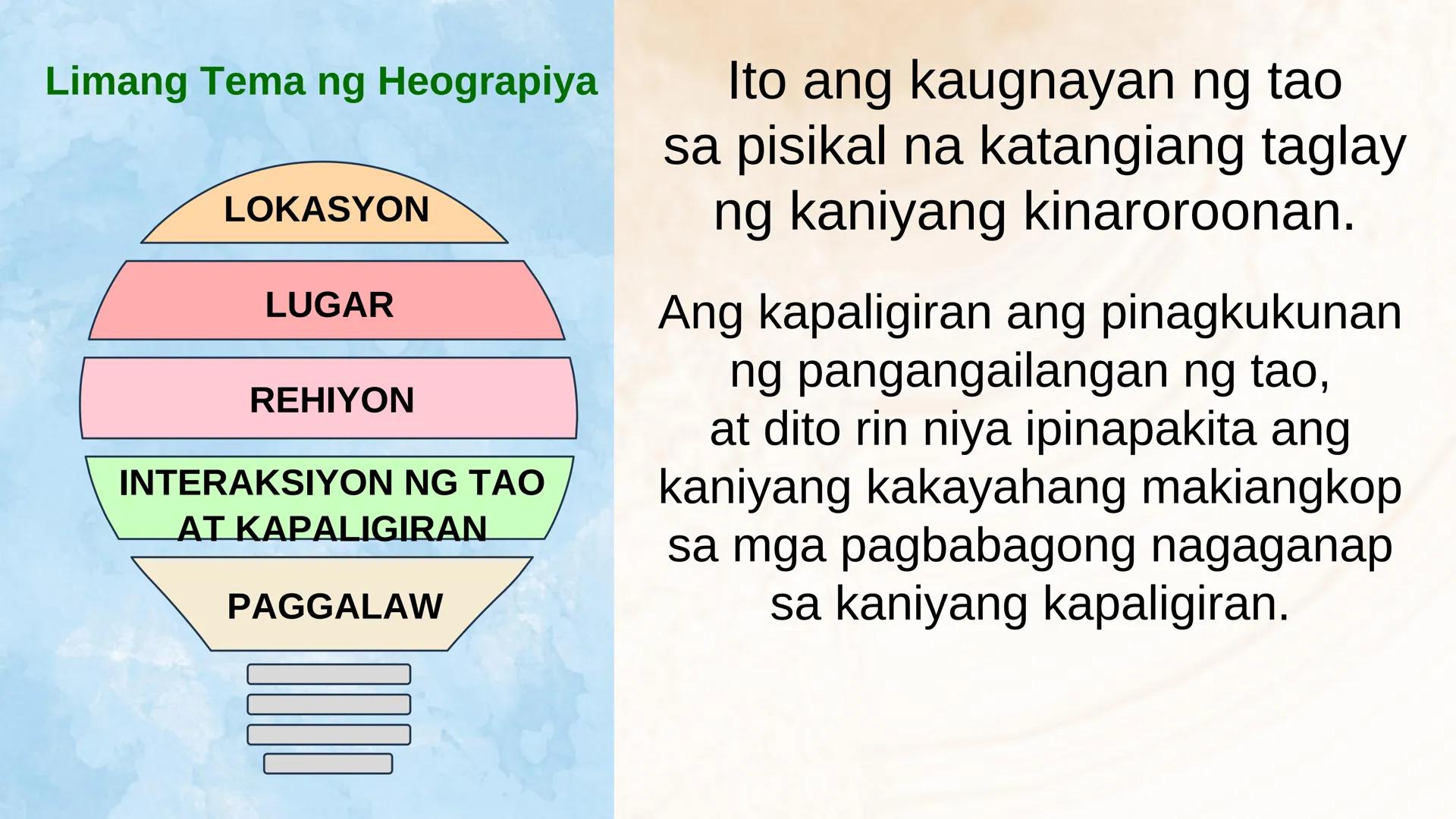 Limang Tema ng Heograpiya

LOKASYON

LUGAR

REHIYON

INTERAKSIYON NG TAO AT KAPALIGIRAN

PAGGALAW

Ito ang kaugnayan ng tao sa pisikal na katangiang taglay ng kaniyang kinaroroonan.

Ang kapaligiran ang pinagkukunan ng pangangailangan ng tao, at dito rin niya ipinapakita ang kaniyang kakayahang makiangkop sa mga pagbabagong nagaganap sa kaniyang kapaligiran.